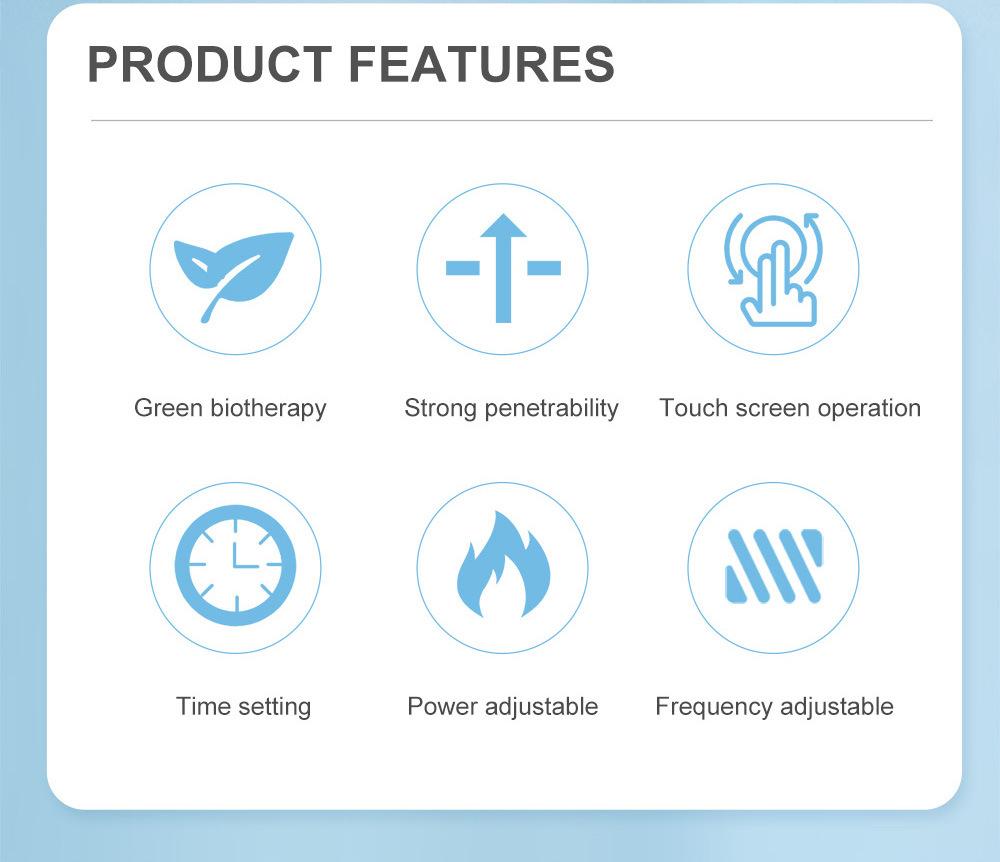 PRODUCT FEATURES

Green biotherapy

Strong penetrability

Touch screen operation

Time setting

Power adjustable

Frequency adjustable